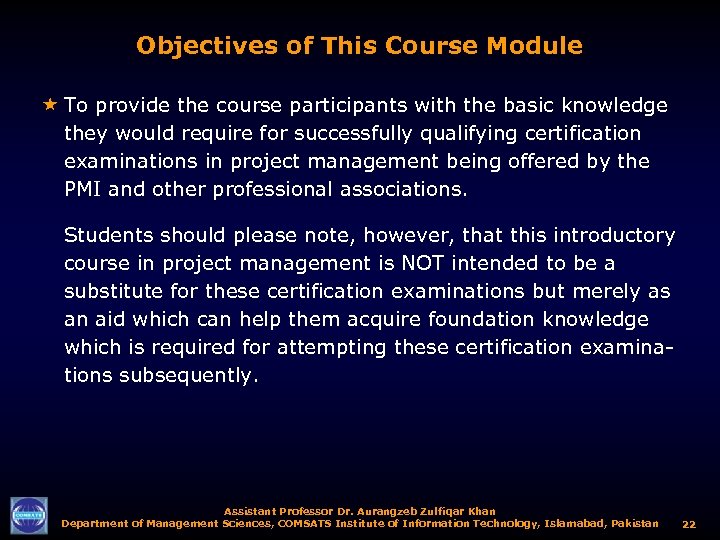 Objectives of This Course Module

★ To provide the course participants with the basic knowledge they would require for successfully qualifying certification examinations in project management being offered by the PMI and other professional associations.

Students should please note, however, that this introductory course in project management is NOT intended to be a substitute for these certification examinations but merely as an aid which can help them acquire foundation knowledge which is required for attempting these certification examinations subsequently.

COMSATS

Assistant Professor Dr. Aurangzeb Zulfiqar Khan
Department of Management Sciences, COMSATS Institute of Information Technology, Islamabad, Pakistan 22